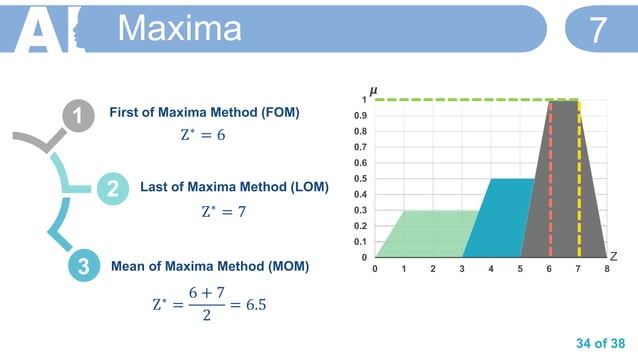 AI Maxima

7

1 First of Maxima Method (FOM)

$Z^* = 6$

2 Last of Maxima Method (LOM)

$Z^* = 7$

3 Mean of Maxima Method (MOM)

$Z^* = \frac{6+7}{2} = 6.5$

$\mu$
1
0.9
0.8
0.7
0.6
0.5
0.4
0.3
0.2
0.1
0
0 1 2 3 4 5 6 7 8
Z

34 of 38